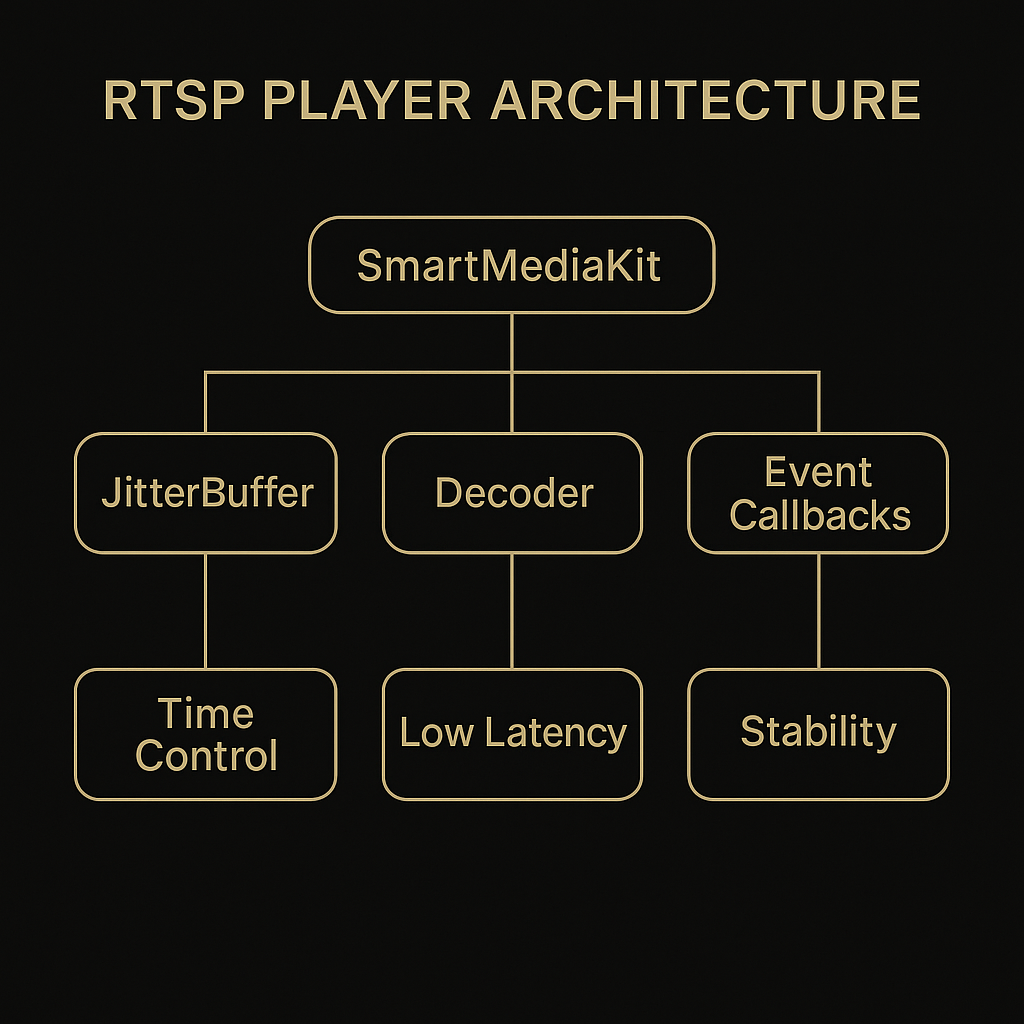 RTSP PLAYER ARCHITECTURE

SmartMediaKit

JitterBuffer

Decoder

Event Callbacks

Time Control

Low Latency

Stability